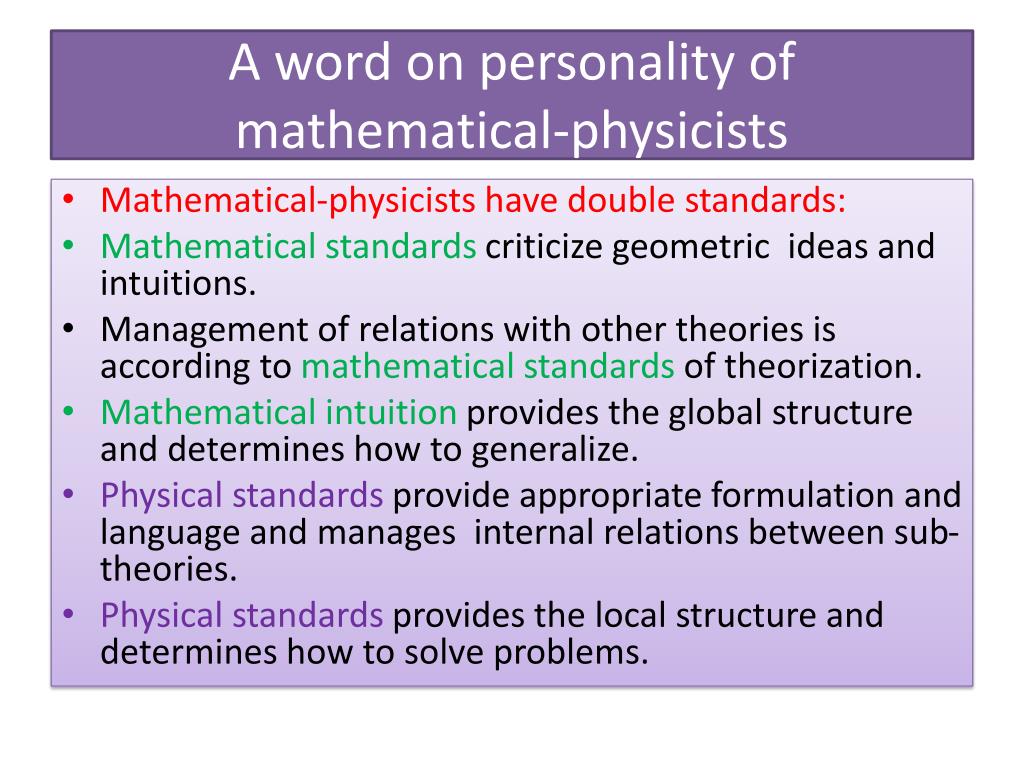 A word on personality of mathematical-physicists

• Mathematical-physicists have double standards:
• Mathematical standards criticize geometric ideas and intuitions.
• Management of relations with other theories is according to mathematical standards of theorization.
• Mathematical intuition provides the global structure and determines how to generalize.
• Physical standards provide appropriate formulation and language and manages internal relations between sub-theories.
• Physical standards provides the local structure and determines how to solve problems.